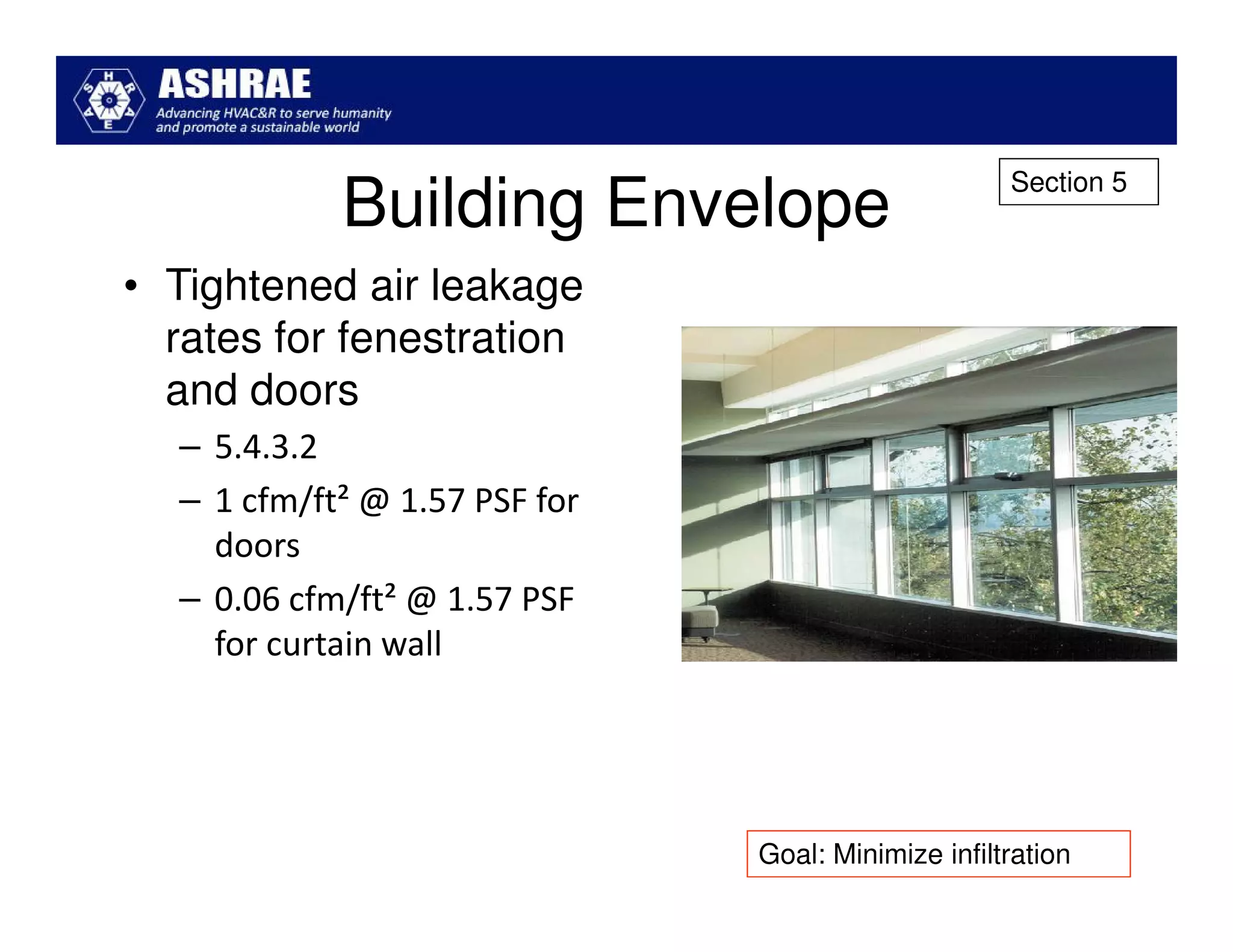 ASHRAE
Advancing HVAC&R to serve humanity and promote a sustainable world

Section 5

Building Envelope

• Tightened air leakage rates for fenestration and doors
– 5.4.3.2
– 1 cfm/ft² @ 1.57 PSF for doors
– 0.06 cfm/ft² @ 1.57 PSF for curtain wall

Goal: Minimize infiltration